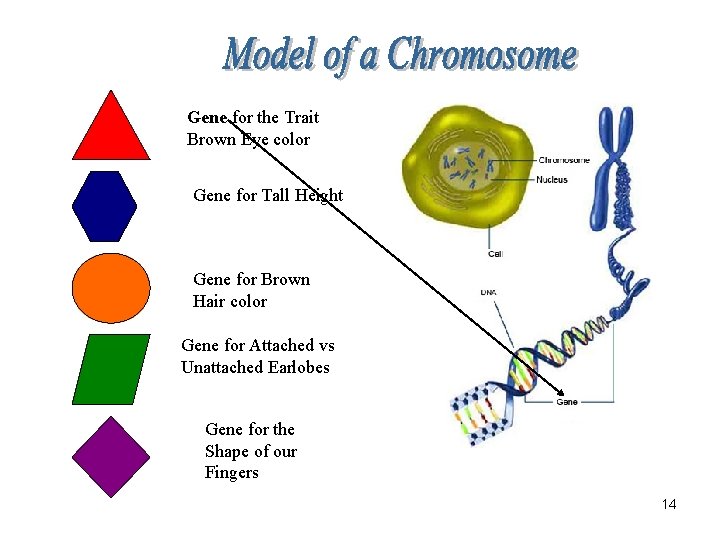 Model of a Chromosome

Gene for the Trait Brown Eye color

Gene for Tall Height

Gene for Brown Hair color

Gene for Attached vs Unattached Earlobes

Gene for the Shape of our Fingers

Chromosome

Nucleus

Cell

DNA

Gene

14